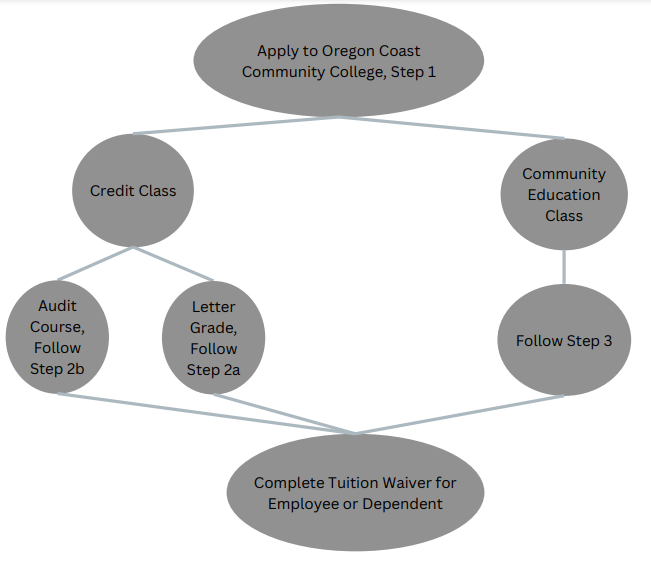 Apply to Oregon Coast Community College, Step 1

Credit Class

Community Education Class

Audit Course, Follow Step 2b

Letter Grade, Follow Step 2a

Follow Step 3

Complete Tuition Waiver for Employee or Dependent